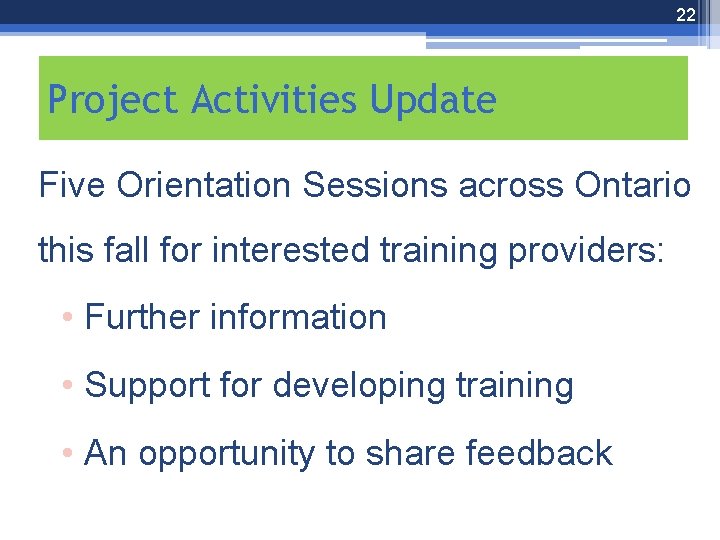 22

Project Activities Update

Five Orientation Sessions across Ontario this fall for interested training providers:

• Further information
• Support for developing training
• An opportunity to share feedback